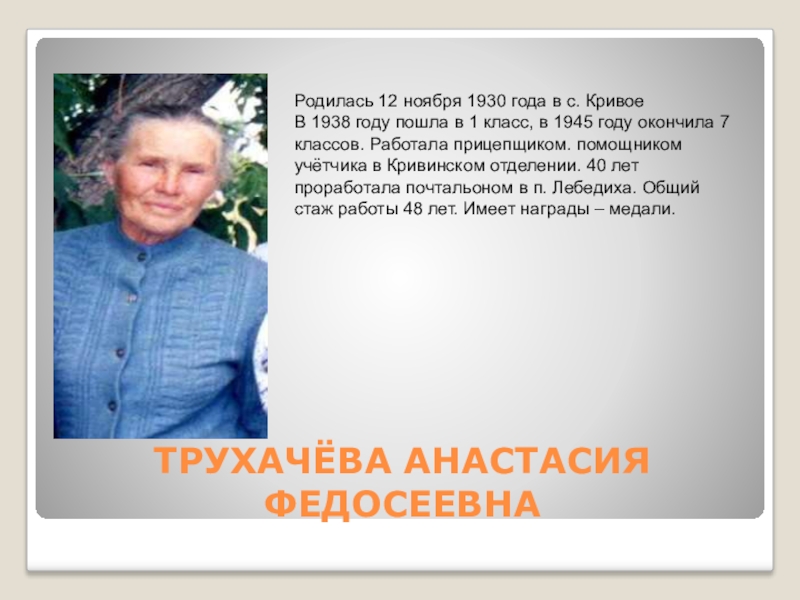 Родилась 12 ноября 1930 года в с. Кривое
В 1938 году пошла в 1 класс, в 1945 году окончила 7 классов. Работала прицепщиком. помощником учётчика в Кривинском отделении. 40 лет проработала почтальоном в п. Лебедиха. Общий стаж работы 48 лет. Имеет награды – медали.

ТРУХАЧЁВА АНАСТАСИЯ ФЕДОСЕЕВНА